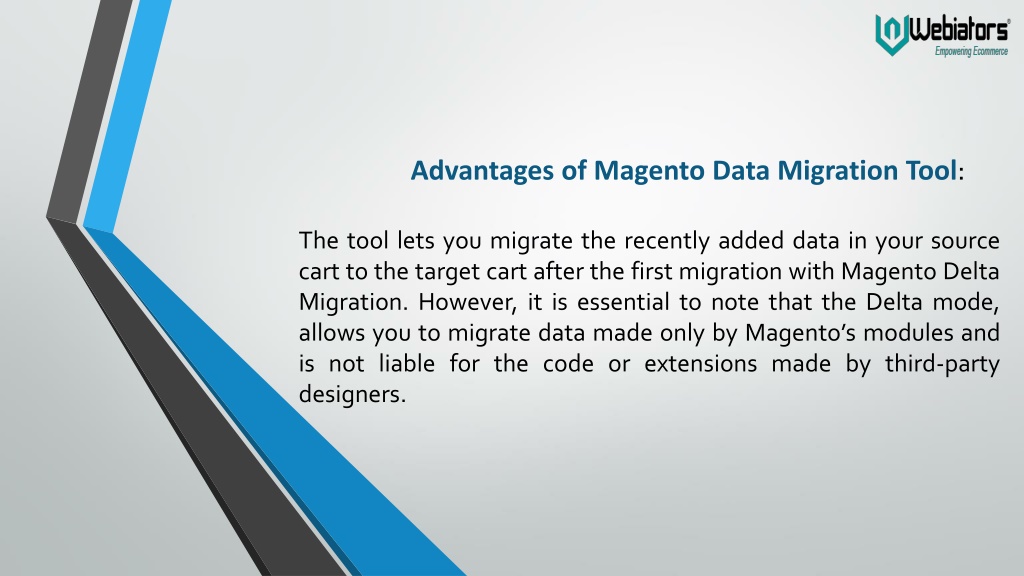 Webiators®
Empowering Ecommerce

Advantages of Magento Data Migration Tool:

The tool lets you migrate the recently added data in your source cart to the target cart after the first migration with Magento Delta Migration. However, it is essential to note that the Delta mode, allows you to migrate data made only by Magento's modules and is not liable for the code or extensions made by third-party designers.